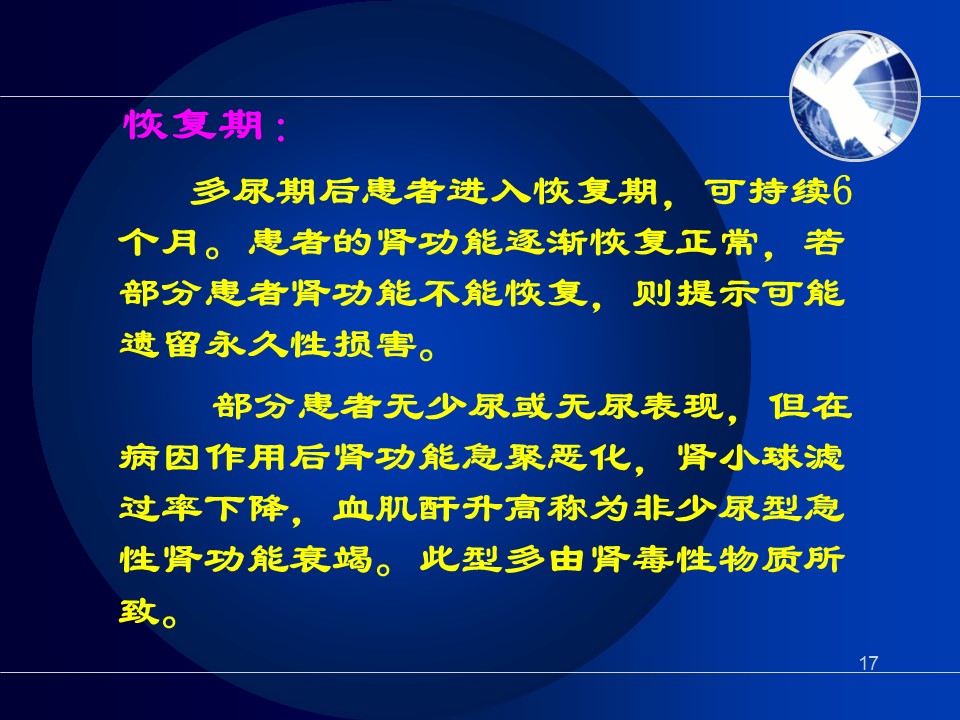 恢复期：

多尿期后患者进入恢复期，可持续6个月。患者的肾功能逐渐恢复正常，若部分患者肾功能不能恢复，则提示可能遗留永久性损害。

部分患者无少尿或无尿表现，但在病因作用后肾功能急聚恶化，肾小球滤过率下降，血肌酐升高称为非少尿型急性肾功能衰竭。此型多由肾毒性物质所致。

17